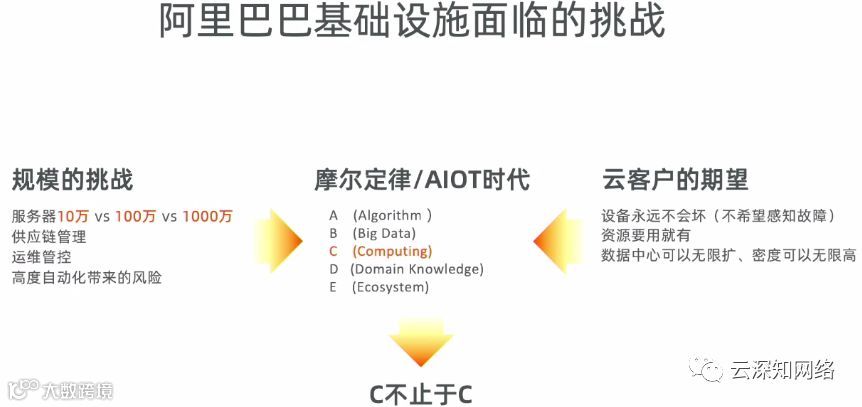 阿里巴巴基础设施面临的挑战

规模的挑战

服务器10万 vs 100万 vs 1000万
供应链管理
运维管控
高度自动化带来的风险

摩尔定律/AIOT时代

A (Algorithm )
B (Big Data)
C (Computing)
D (Domain Knowledge)
E (Ecosystem)

云客户的期望

设备永远不会坏（不希望感知故障）
资源要用就有
数据中心可以无限扩、密度可以无限高

C不止于C

大数跨境

云深知网络